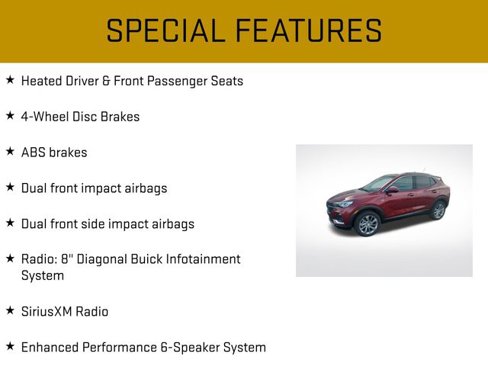 SPECIAL FEATURES

★ Heated Driver & Front Passenger Seats

★ 4-Wheel Disc Brakes

★ ABS brakes

★ Dual front impact airbags

★ Dual front side impact airbags

★ Radio: 8" Diagonal Buick Infotainment System

★ SiriusXM Radio

★ Enhanced Performance 6-Speaker System